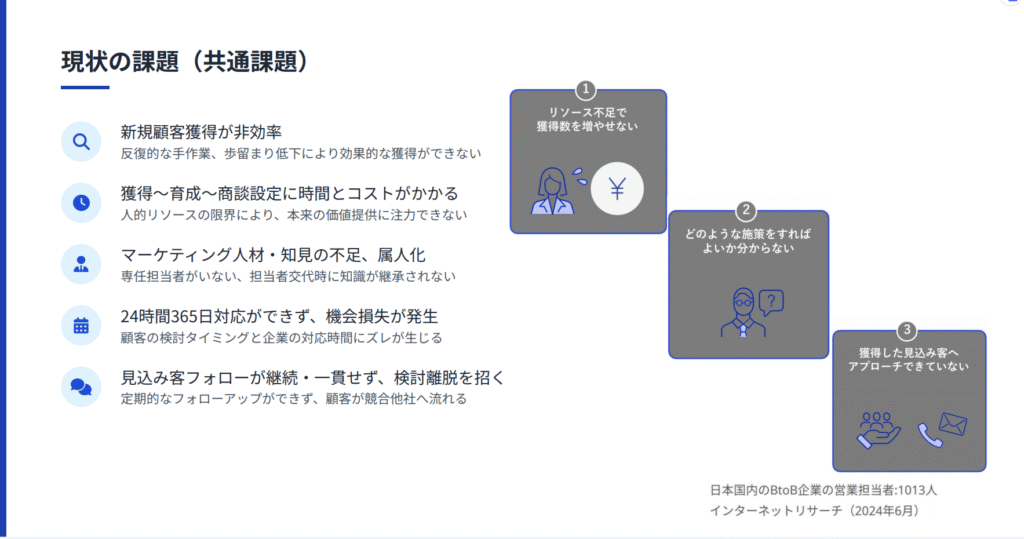 現状の課題（共通課題）

新規顧客獲得が非効率
反復的な手作業、歩留まり低下により効果的な獲得ができない

獲得〜育成〜商談設定に時間とコストがかかる
人的リソースの限界により、本来の価値提供に注力できない

マーケティング人材・知見の不足、属人化
専任担当者がいない、担当者交代時に知識が継承されない

24時間365日対応ができず、機会損失が発生
顧客の検討タイミングと企業の対応時間にズレが生じる

見込み客フォローが継続・一貫せず、検討離脱を招く
定期的なフォローアップができず、顧客が競合他社へ流れる

1
リソース不足で
獲得数を増やせない

¥

2
どのような施策をすれば
よいか分からない

?

3
獲得した見込み客へ
アプローチできていない

日本国内のBtoB企業の営業担当者:1013人
インターネットリサーチ（2024年6月）